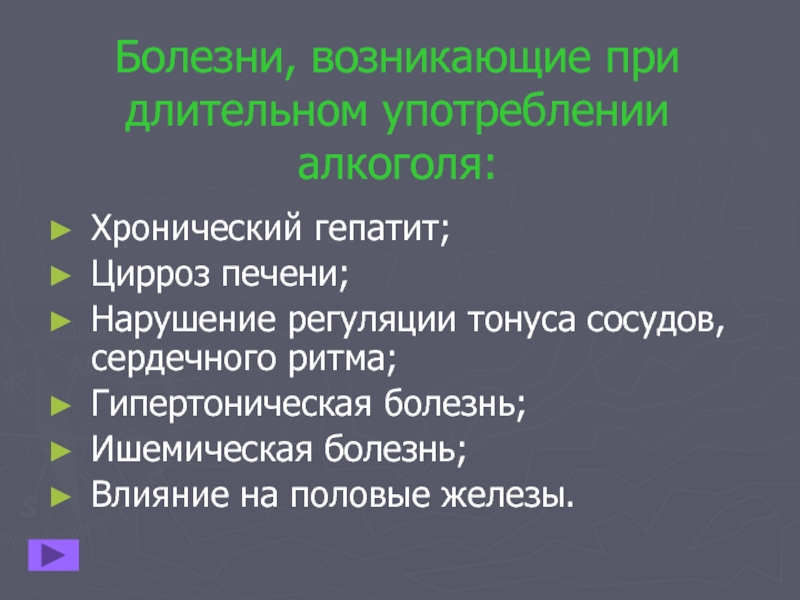 Болезни, возникающие при длительном употреблении алкоголя:

► Хронический гепатит;
► Цирроз печени;
► Нарушение регуляции тонуса сосудов, сердечного ритма;
► Гипертоническая болезнь;
► Ишемическая болезнь;
► Влияние на половые железы.